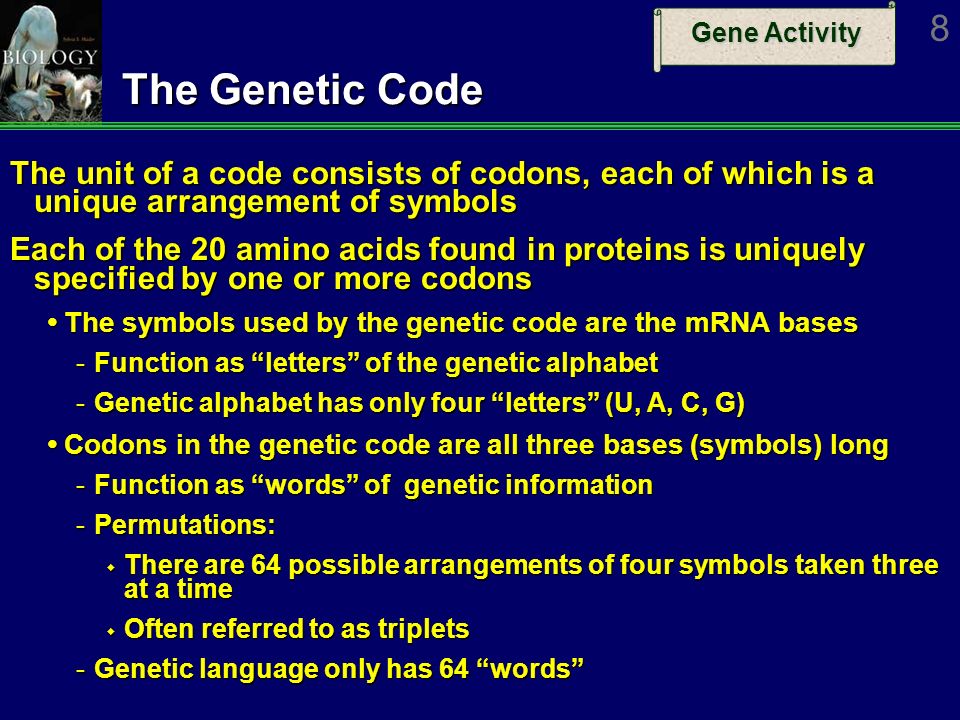 BIOLOGY

Gene Activity

8

The Genetic Code

The unit of a code consists of codons, each of which is a unique arrangement of symbols

Each of the 20 amino acids found in proteins is uniquely specified by one or more codons

• The symbols used by the genetic code are the mRNA bases

- Function as “letters” of the genetic alphabet

- Genetic alphabet has only four “letters” (U, A, C, G)

• Codons in the genetic code are all three bases (symbols) long

- Function as “words” of genetic information

- Permutations:

◆ There are 64 possible arrangements of four symbols taken three at a time

◆ Often referred to as triplets

- Genetic language only has 64 “words”